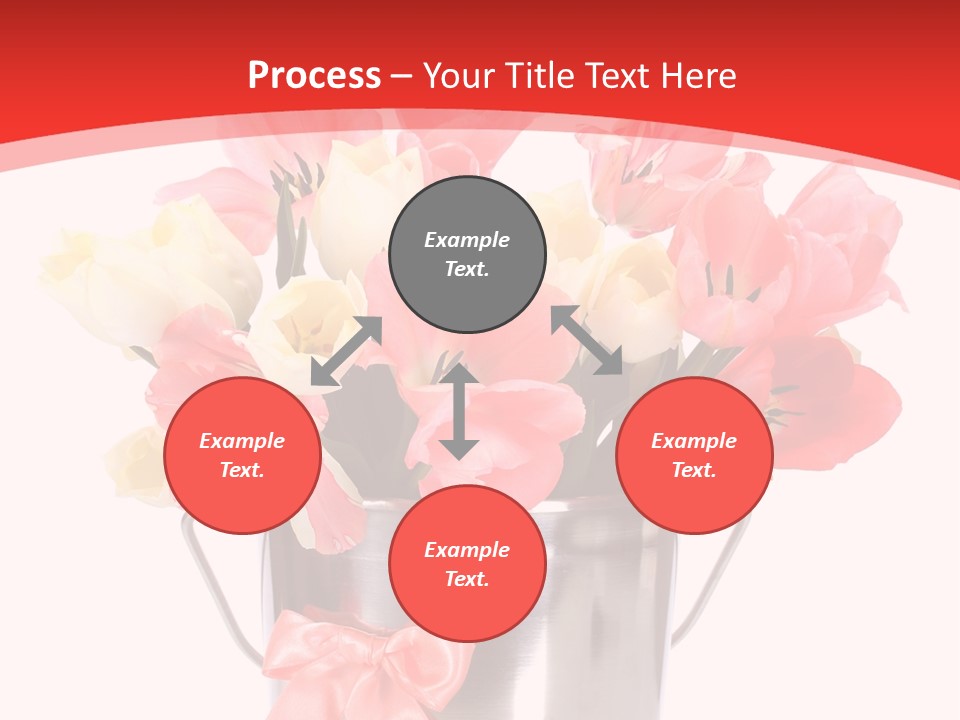 Process – Your Title Text Here

Example Text.

Example Text.

Example Text.

Example Text.